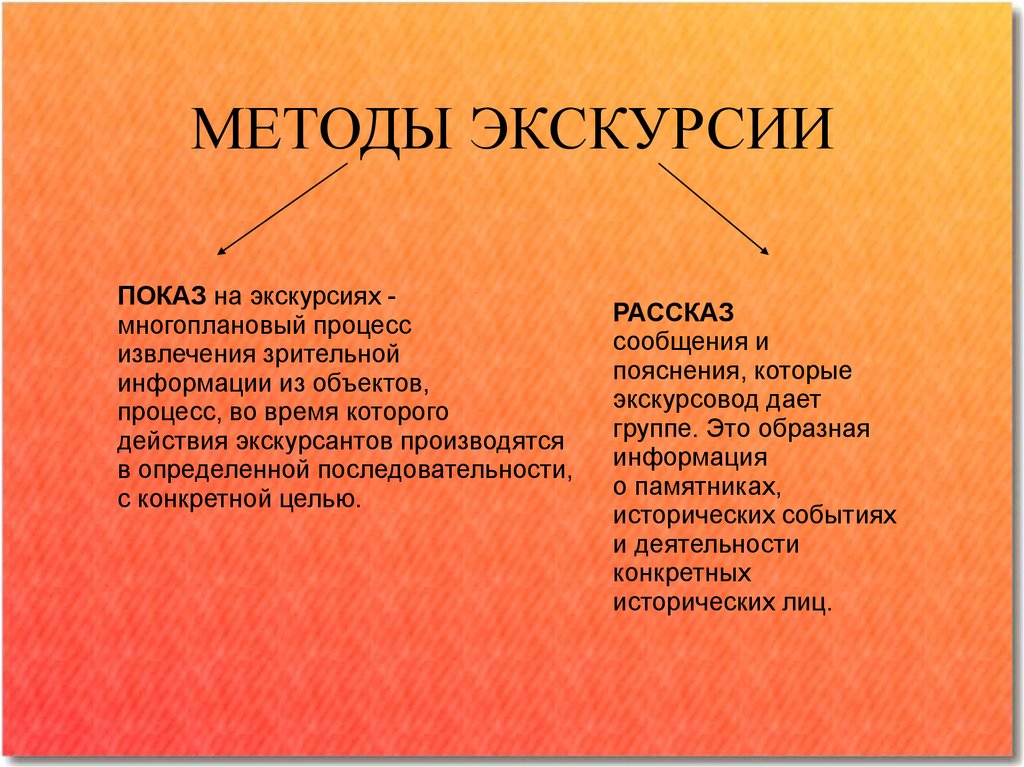 МЕТОДЫ ЭКСКУРСИИ

ПОКАЗ на экскурсиях - многоплановый процесс извлечения зрительной информации из объектов, процесс, во время которого действия экскурсантов производятся в определенной последовательности, с конкретной целью.

РАССКАЗ
сообщения и пояснения, которые экскурсовод дает группе. Это образная информация о памятниках, исторических событиях и деятельности конкретных исторических лиц.